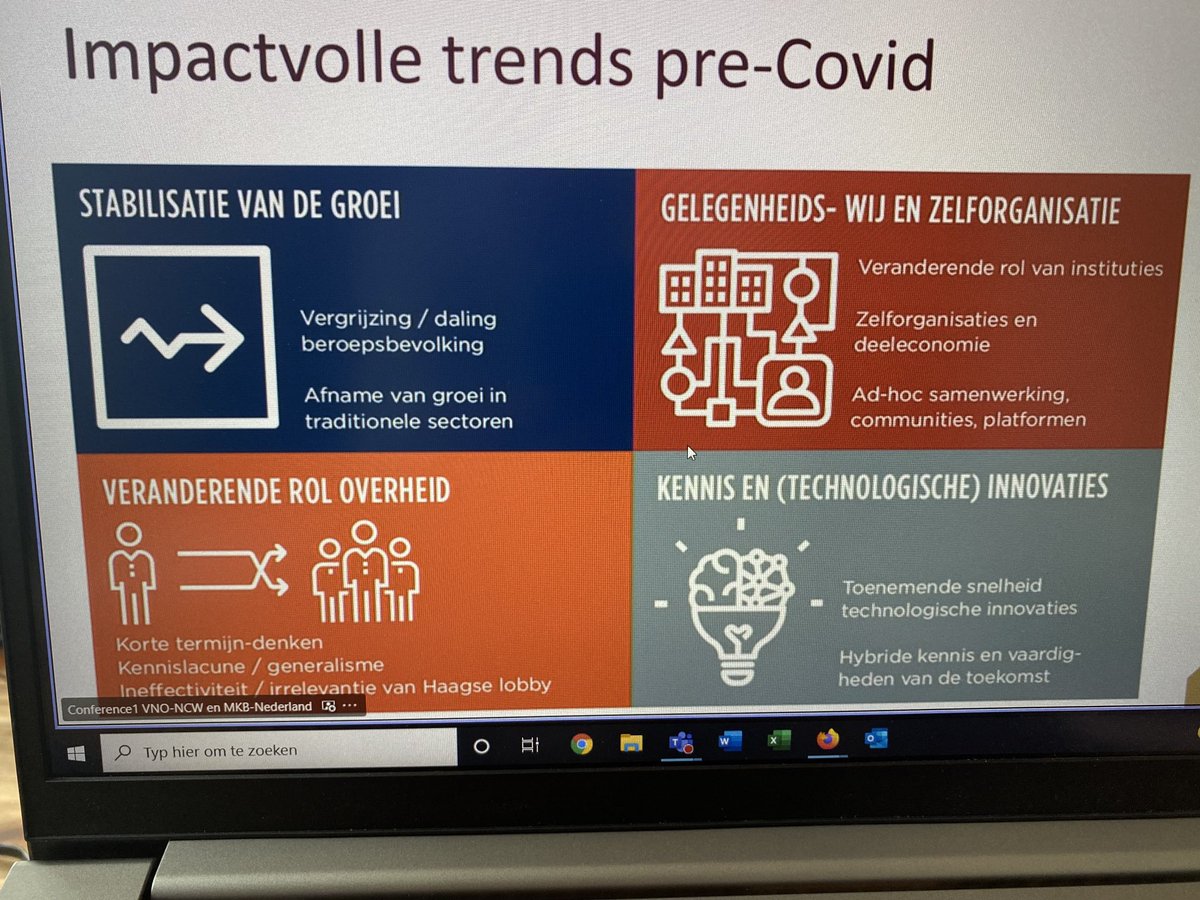 Impactvolle trends pre-Covid

STABILISATIE VAN DE GROEI

Vergrijzing / daling beroepsbevolking

Afname van groei in traditionele sectoren

GELEGENHEIDS- WIJ EN ZELFORGANISATIE

Veranderende rol van instituties

Zelforganisaties en deeleconomie

Ad-hoc samenwerking, communities, platformen

VERANDERENDE ROL OVERHEID

Korte termijn-denken
Kennislacune / generalisme
Ineffectiviteit / irrelevantie van Haagse lobby

KENNIS EN (TECHNOLOGISCHE) INNOVATIES

Toenemende snelheid technologische innovaties

Hybride kennis en vaardigheden van de toekomst

Conference1 VNO-NCW en MKB-Nederland

Typ hier om te zoeken